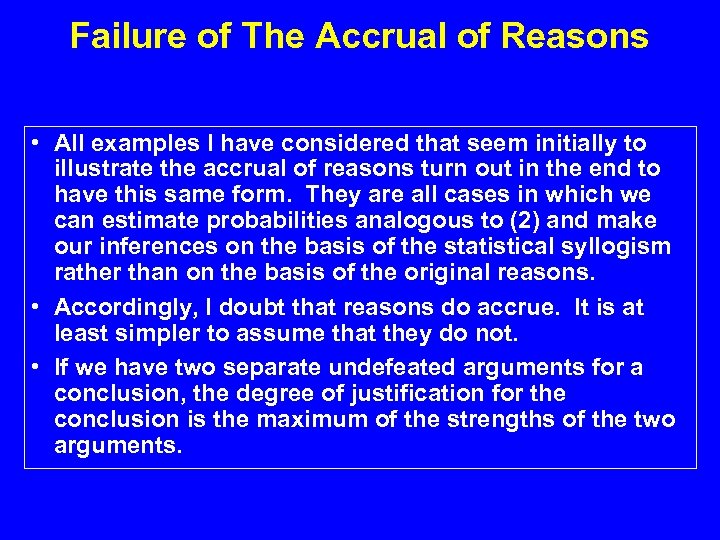 Failure of The Accrual of Reasons

• All examples I have considered that seem initially to illustrate the accrual of reasons turn out in the end to have this same form. They are all cases in which we can estimate probabilities analogous to (2) and make our inferences on the basis of the statistical syllogism rather than on the basis of the original reasons.

• Accordingly, I doubt that reasons do accrue. It is at least simpler to assume that they do not.

• If we have two separate undefeated arguments for a conclusion, the degree of justification for the conclusion is the maximum of the strengths of the two arguments.